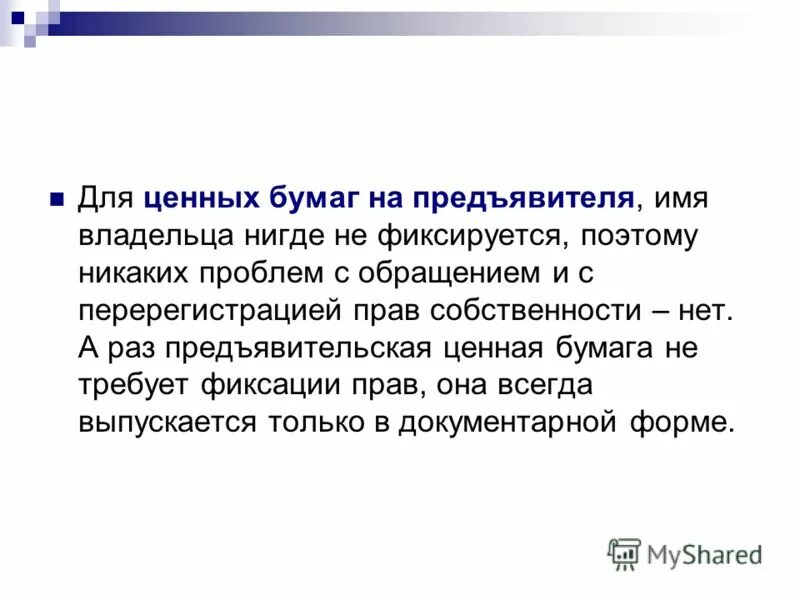 Для ценных бумаг на предъявителя, имя владельца нигде не фиксируется, поэтому никаких проблем с обращением и с перерегистрацией прав собственности – нет. А раз предъявительская ценная бумага не требует фиксации прав, она всегда выпускается только в документарной форме.

MyShared